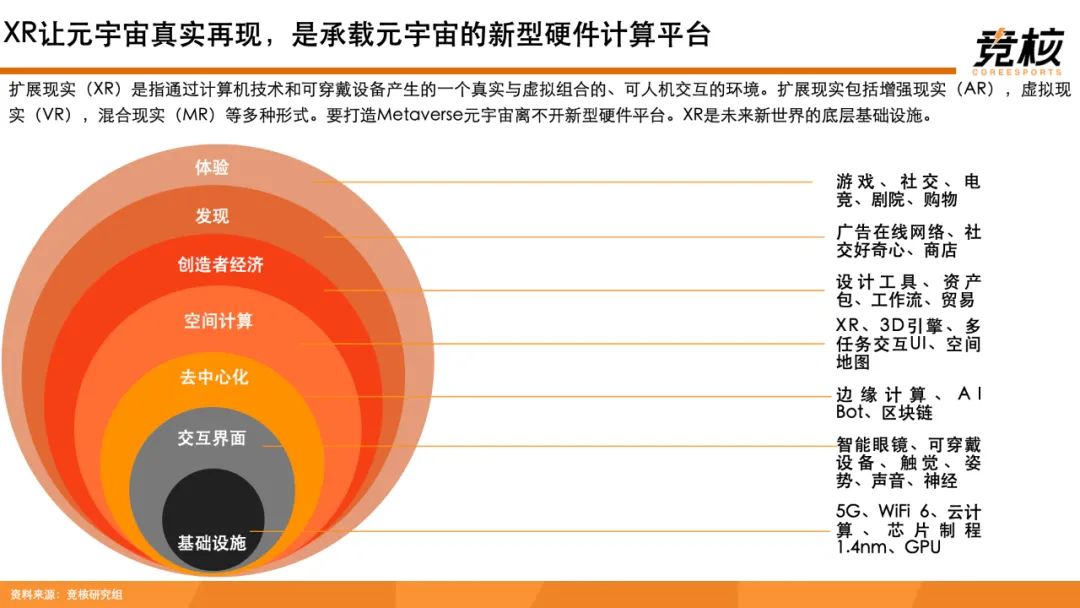 XR让元宇宙真实再现，是承载元宇宙的新型硬件计算平台

竞核
COREESPORTS

扩展现实（XR）是指通过计算机技术和可穿戴设备产生的一个真实与虚拟组合的、可人机交互的环境。扩展现实包括增强现实（AR），虚拟现实（VR），混合现实（MR）等多种形式。要打造Metaverse元宇宙离不开新型硬件平台。XR是未来新世界的底层基础设施。

体验
发现
创造者经济
空间计算
去中心化
交互界面
基础设施

游戏、社交、电竞、剧院、购物

广告在线网络、社交好奇心、商店

设计工具、资产包、工作流、贸易

XR、3D引擎、多任务交互UI、空间地图

边缘计算、AI Bot、区块链

智能眼镜、可穿戴设备、触觉、姿势、声音、神经

5G、WiFi 6、云计算、芯片制程1.4nm、GPU

资料来源：竞核研究组